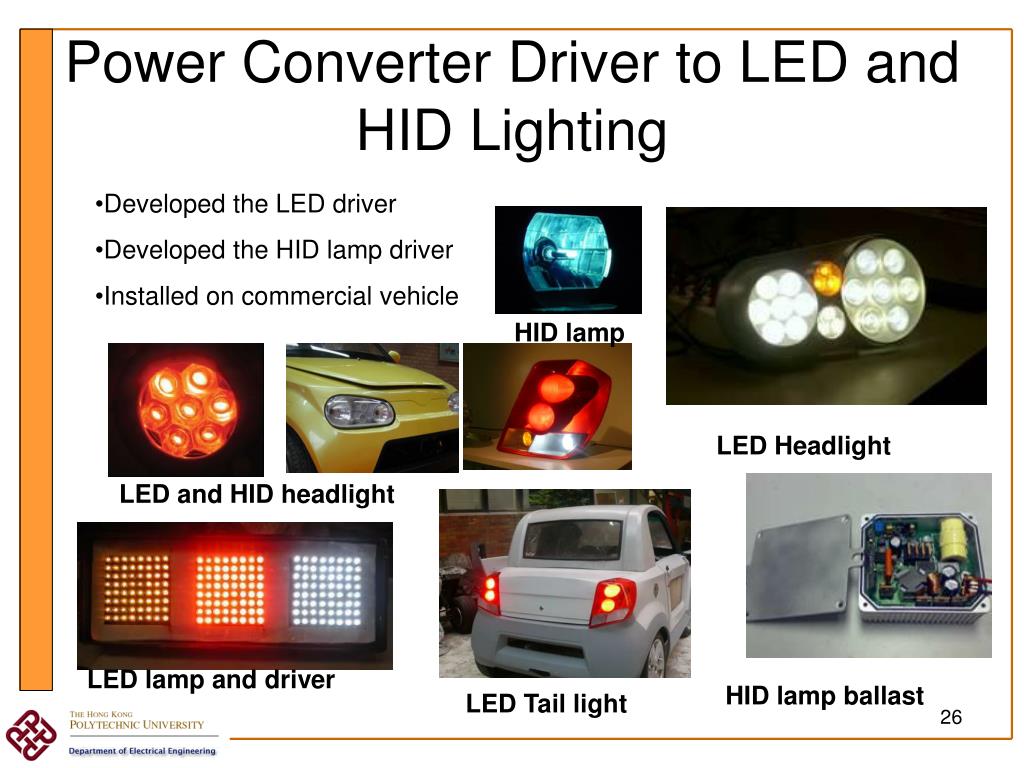 Power Converter Driver to LED and HID Lighting

•Developed the LED driver

•Developed the HID lamp driver

•Installed on commercial vehicle

HID lamp

LED Headlight

LED and HID headlight

LED lamp and driver

LED Tail light

HID lamp ballast

26

THE HONG KONG POLYTECHNIC UNIVERSITY

Department of Electrical Engineering